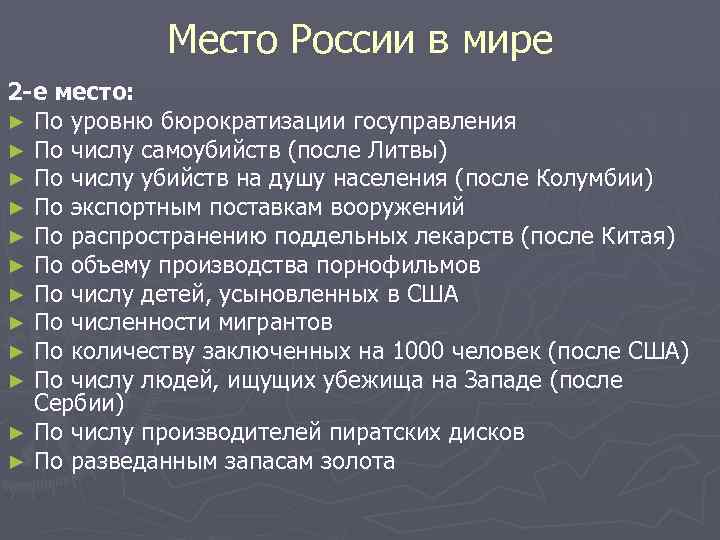 Место России в мире

2-е место:

► По уровню бюрократизации госуправления
► По числу самоубийств (после Литвы)
► По числу убийств на душу населения (после Колумбии)
► По экспортным поставкам вооружений
► По распространению поддельных лекарств (после Китая)
► По объему производства порнофильмов
► По числу детей, усыновленных в США
► По численности мигрантов
► По количеству заключенных на 1000 человек (после США)
► По числу людей, ищущих убежища на Западе (после Сербии)
► По числу производителей пиратских дисков
► По разведанным запасам золота